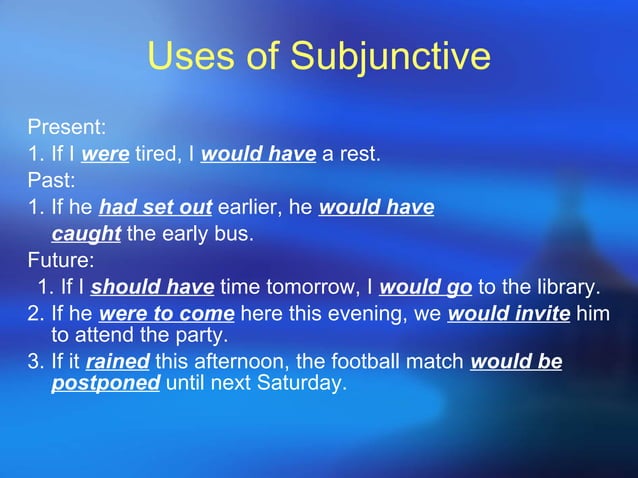 Uses of Subjunctive

Present:
1. If I were tired, I would have a rest.
Past:
1. If he had set out earlier, he would have caught the early bus.
Future:
1. If I should have time tomorrow, I would go to the library.
2. If he were to come here this evening, we would invite him to attend the party.
3. If it rained this afternoon, the football match would be postponed until next Saturday.